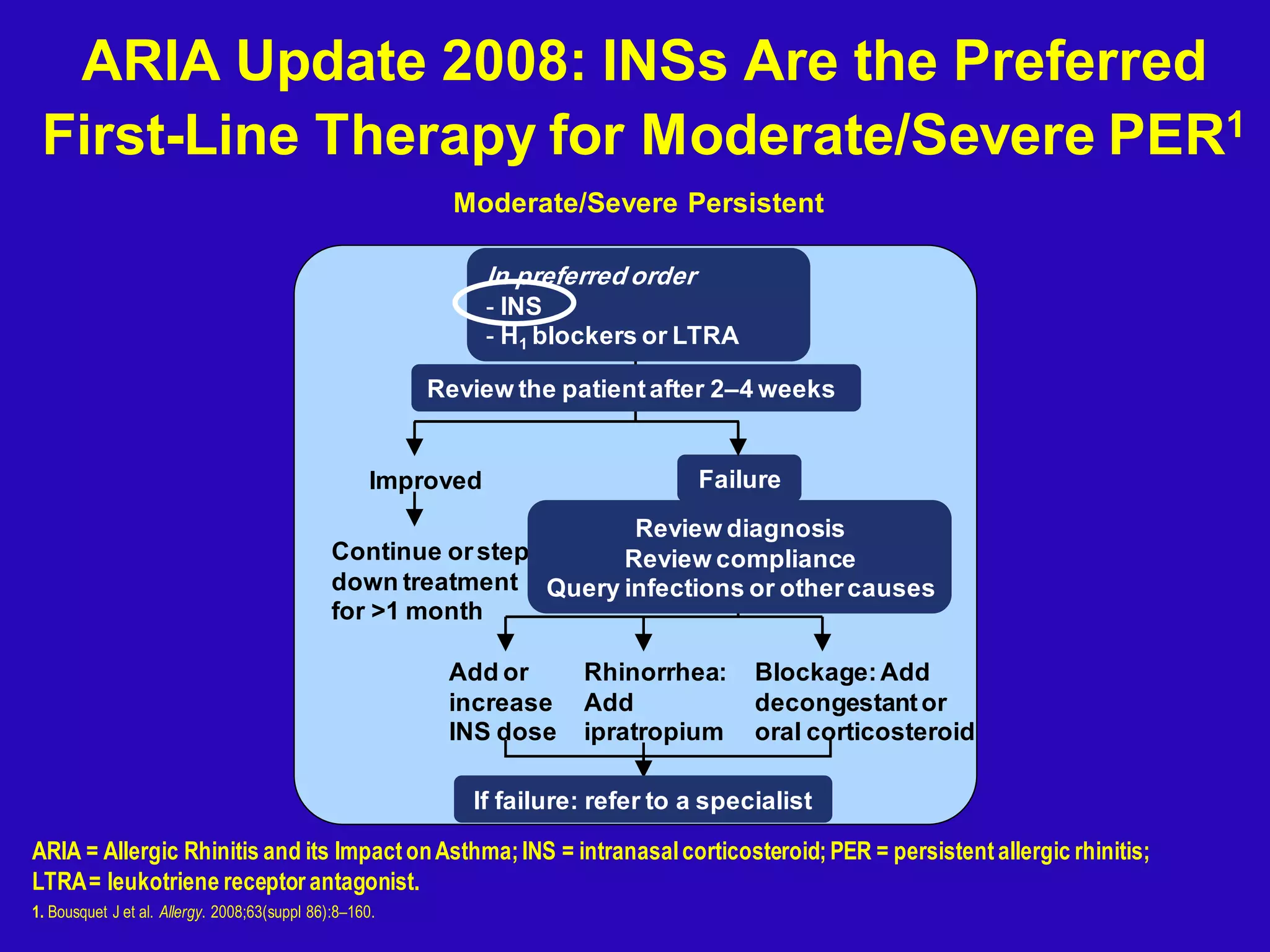 ARIA Update 2008: INSs Are the Preferred First-Line Therapy for Moderate/Severe PER$^1$

Moderate/Severe Persistent

In preferred order
- INS
- $H_1$ blockers or LTRA

Review the patient after 2–4 weeks

Improved

Continue or step down treatment for >1 month

Failure

Review diagnosis
Review compliance
Query infections or other causes

Add or increase INS dose

Rhinorrhea: Add ipratropium

Blockage: Add decongestant or oral corticosteroid

If failure: refer to a specialist

ARIA = Allergic Rhinitis and its Impact on Asthma; INS = intranasal corticosteroid; PER = persistent allergic rhinitis; LTRA = leukotriene receptor antagonist.

1. Bousquet J et al. Allergy. 2008;63(suppl 86):8–160.